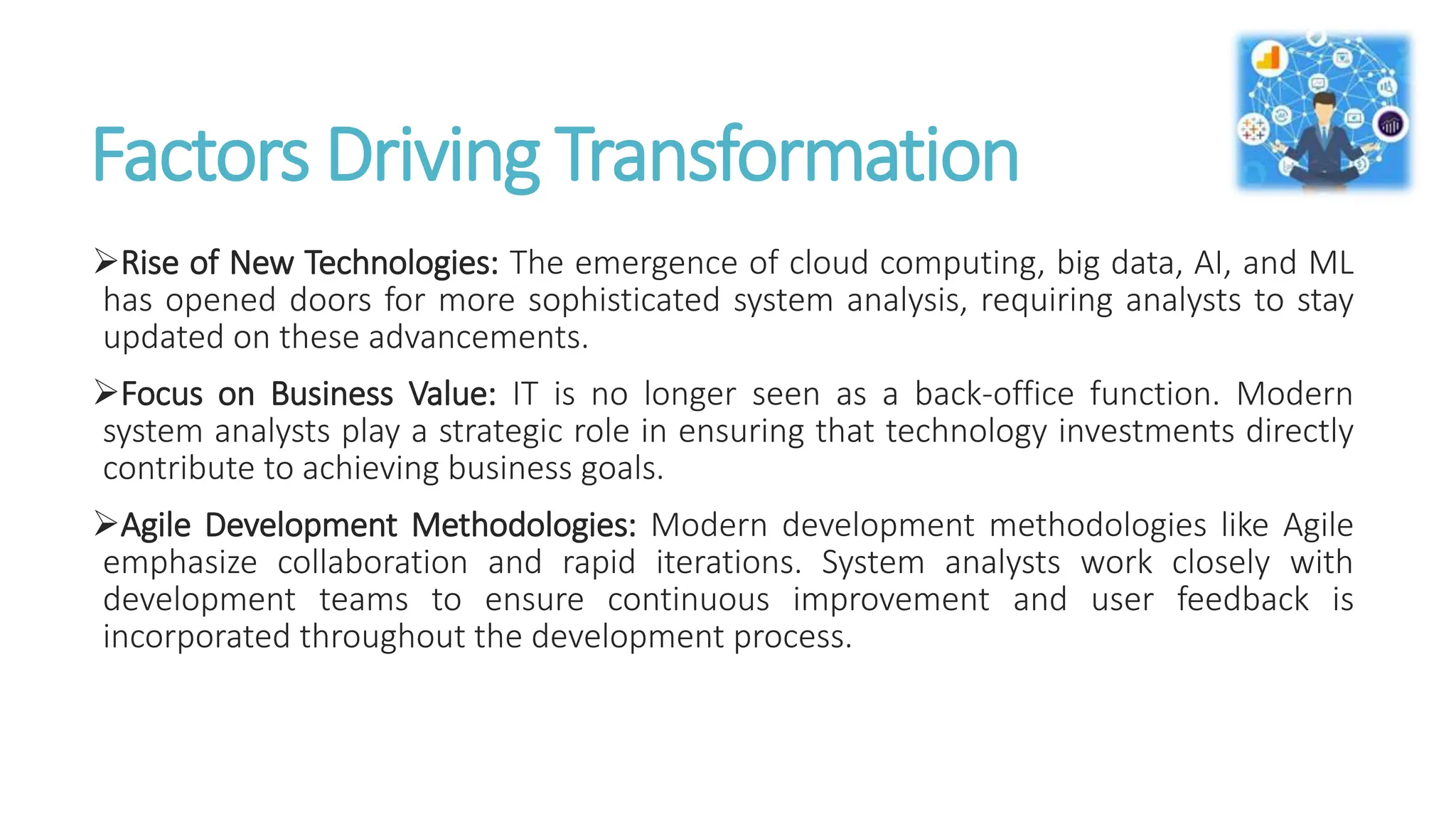 Factors Driving Transformation

➢Rise of New Technologies: The emergence of cloud computing, big data, AI, and ML has opened doors for more sophisticated system analysis, requiring analysts to stay updated on these advancements.

➢Focus on Business Value: IT is no longer seen as a back-office function. Modern system analysts play a strategic role in ensuring that technology investments directly contribute to achieving business goals.

➢Agile Development Methodologies: Modern development methodologies like Agile emphasize collaboration and rapid iterations. System analysts work closely with development teams to ensure continuous improvement and user feedback is incorporated throughout the development process.